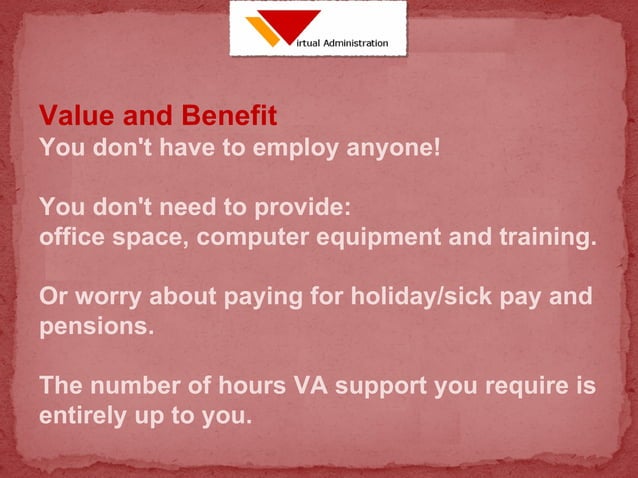 irtual Administration

Value and Benefit
You don't have to employ anyone!

You don't need to provide:
office space, computer equipment and training.

Or worry about paying for holiday/sick pay and pensions.

The number of hours VA support you require is entirely up to you.